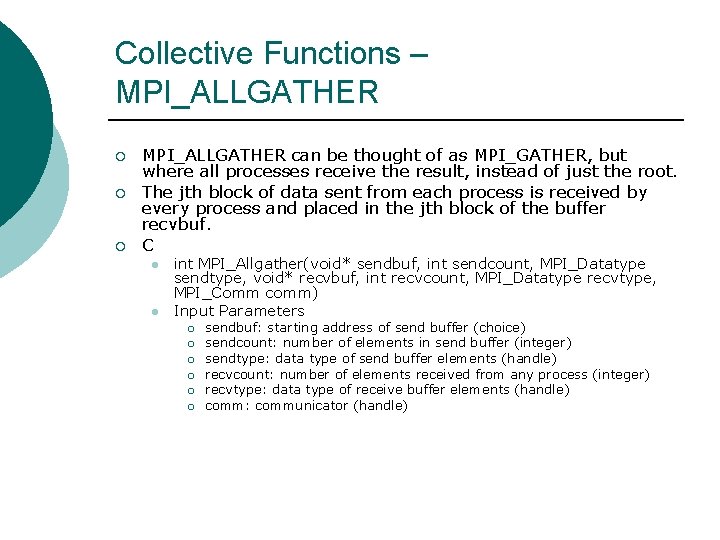 Collective Functions – MPI_ALLGATHER

MPI_ALLGATHER can be thought of as MPI_GATHER, but where all processes receive the result, instead of just the root.

The jth block of data sent from each process is received by every process and placed in the jth block of the buffer recvbuf.

C

int MPI_Allgather(void* sendbuf, int sendcount, MPI_Datatype sendtype, void* recvbuf, int recvcount, MPI_Datatype recvtype, MPI_Comm comm)

Input Parameters

sendbuf: starting address of send buffer (choice)

sendcount: number of elements in send buffer (integer)

sendtype: data type of send buffer elements (handle)

recvcount: number of elements received from any process (integer)

recvtype: data type of receive buffer elements (handle)

comm: communicator (handle)